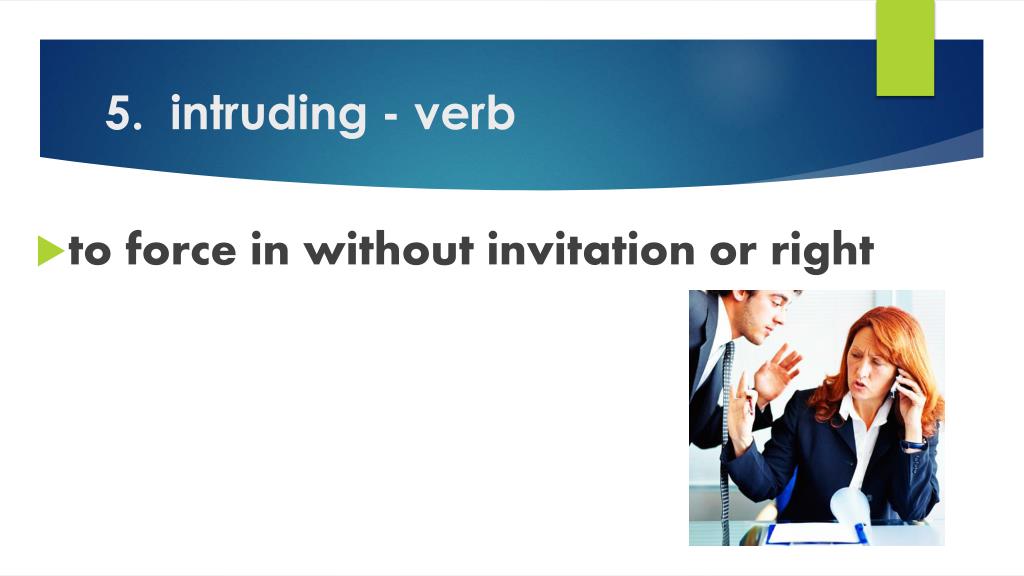 5. intruding - verb

to force in without invitation or right